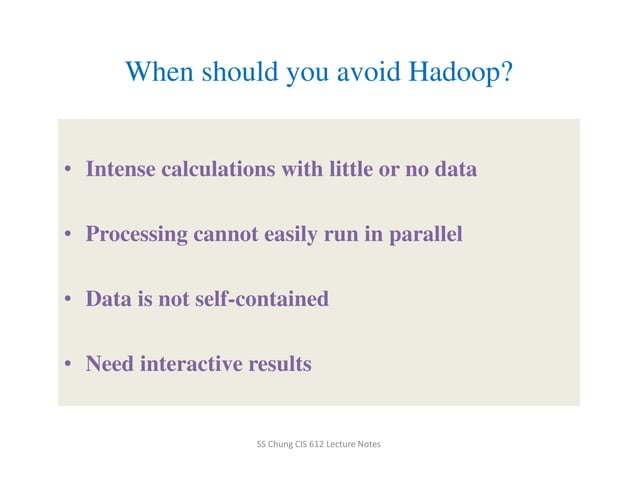 When should you avoid Hadoop?

• Intense calculations with little or no data

• Processing cannot easily run in parallel

• Data is not self-contained

• Need interactive results

SS Chung CIS 612 Lecture Notes